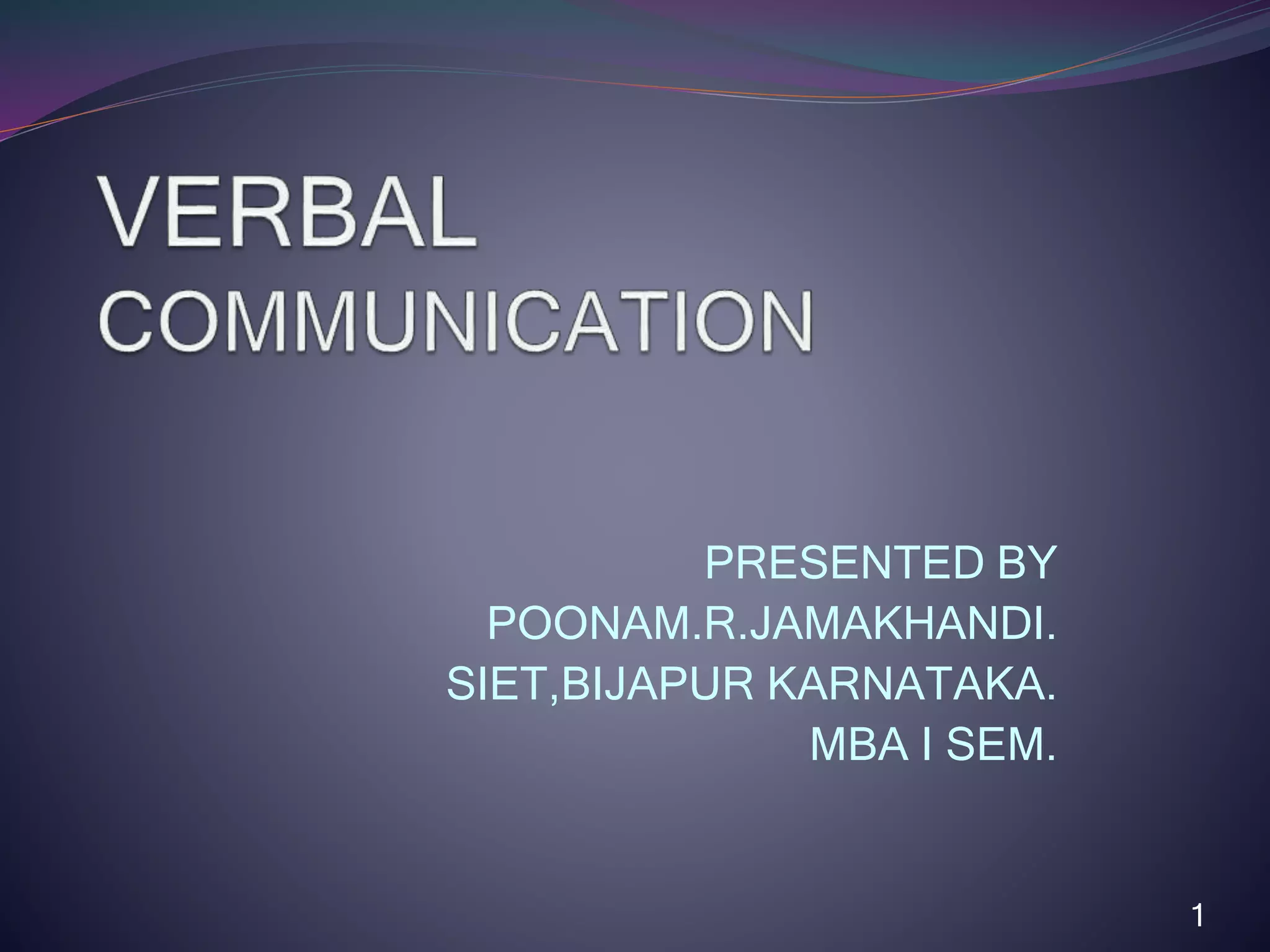 VERBAL COMMUNICATION

PRESENTED BY
POONAM.R.JAMAKHANDI.
SIET,BIJAPUR KARNATAKA.
MBA I SEM.

1